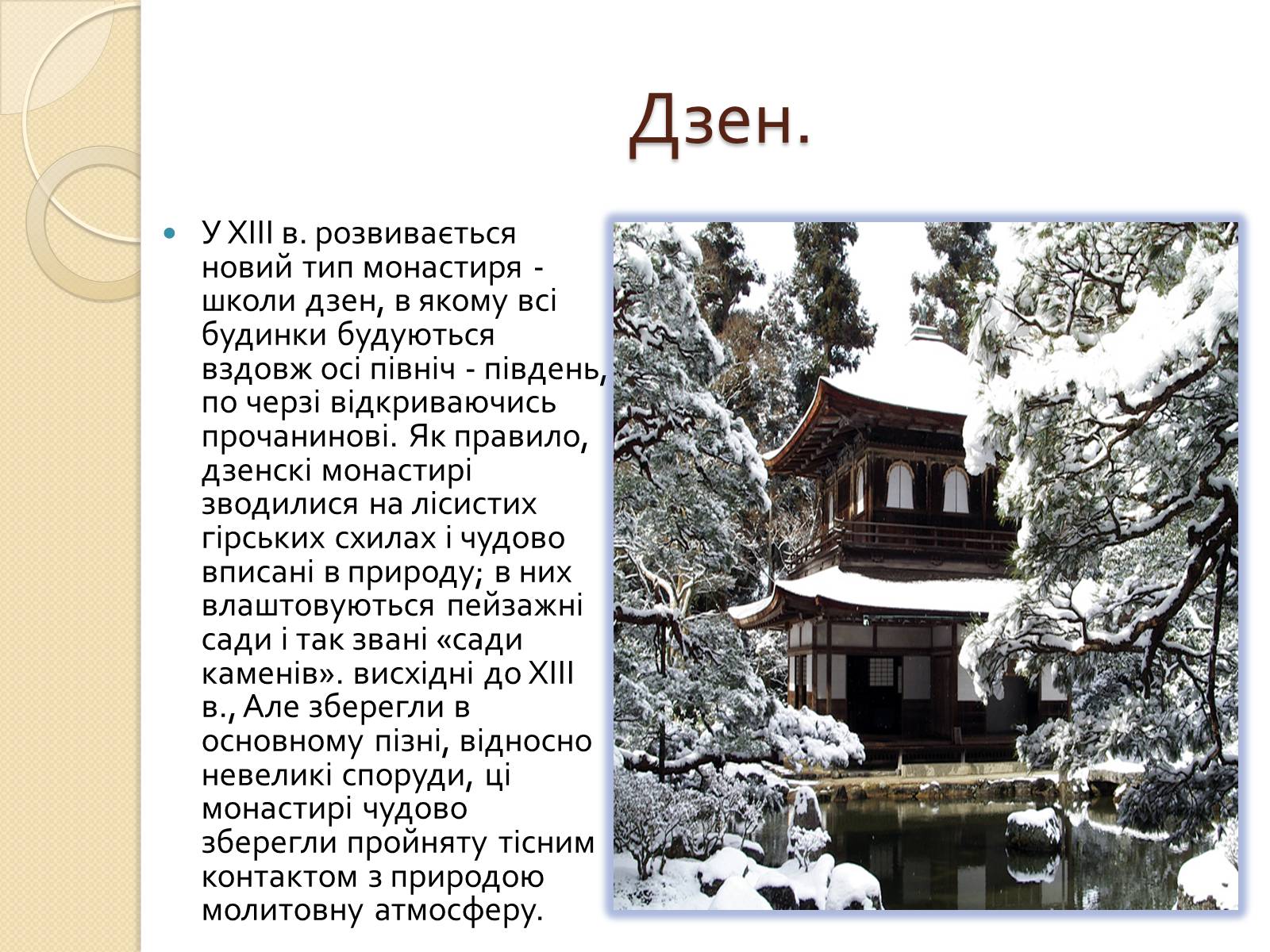 Дзен.

У XIII в. розвивається новий тип монастиря - школи дзен, в якому всі будинки будуються вздовж осі північ - південь, по черзі відкриваючись прочанинові. Як правило, дзенскі монастирі зводилися на лісистих гірських схилах і чудово вписані в природу; в них влаштовуються пейзажні сади і так звані «сади каменів». висхідні до XIII в., Але зберегли в основному пізні, відносно невеликі споруди, ці монастирі чудово зберегли пройняту тісним контактом з природою молитовну атмосферу.